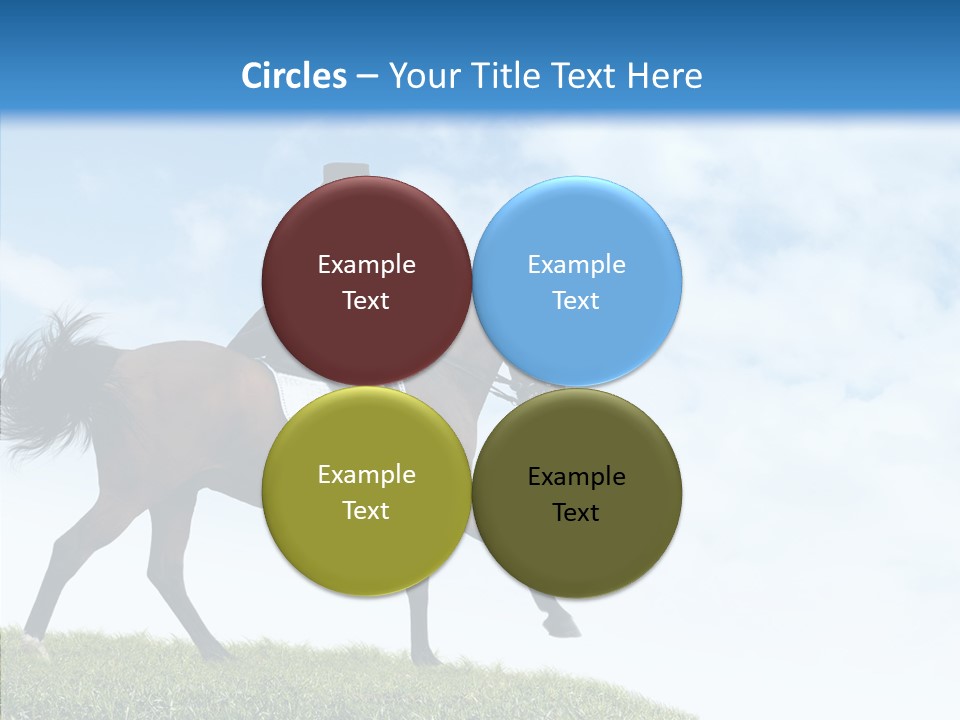 Circles – Your Title Text Here

Example Text

Example Text

Example Text

Example Text